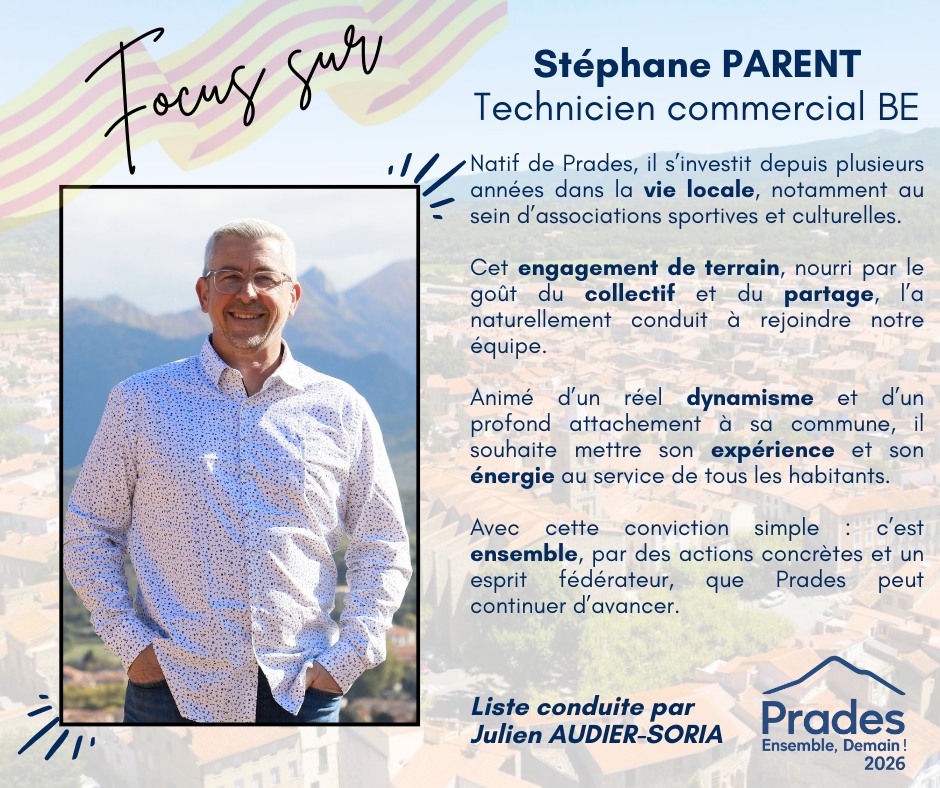 Focus sur

Stéphane PARENT
Technicien commercial BE

Natif de Prades, il s'investit depuis plusieurs années dans la vie locale, notamment au sein d'associations sportives et culturelles.

Cet engagement de terrain, nourri par le goût du collectif et du partage, l'a naturellement conduit à rejoindre notre équipe.

Animé d'un réel dynamisme et d'un profond attachement à sa commune, il souhaite mettre son expérience et son énergie au service de tous les habitants.

Avec cette conviction simple : c'est ensemble, par des actions concrètes et un esprit fédérateur, que Prades peut continuer d'avancer.

Liste conduite par
Julien AUDIER-SORIA

Prades
Ensemble, Demain !
2026